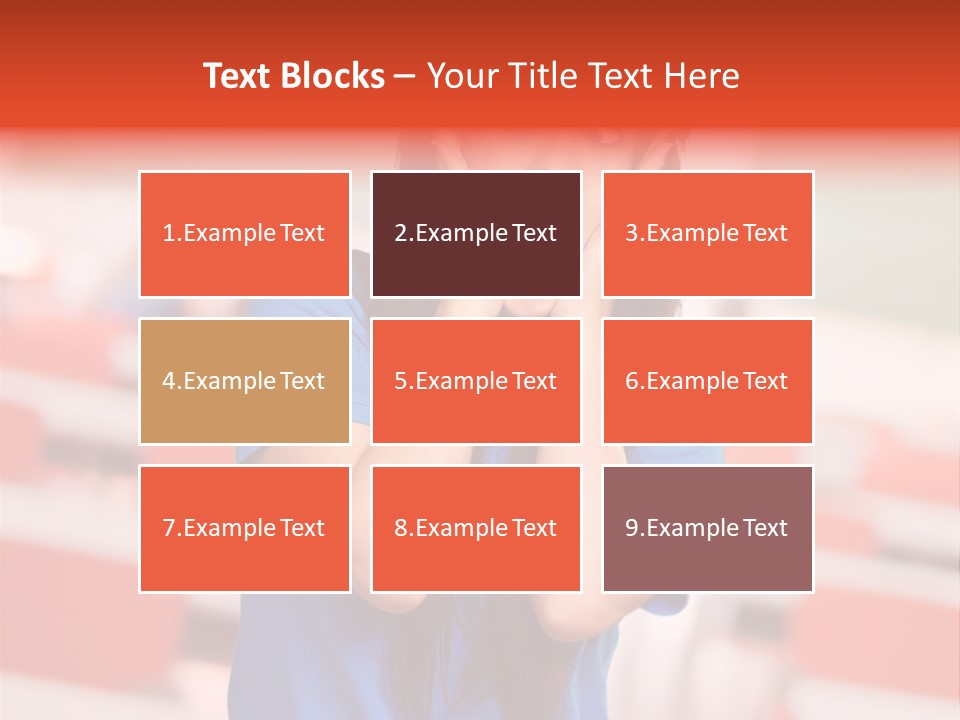 Text Blocks – Your Title Text Here

1.Example Text

2.Example Text

3.Example Text

4.Example Text

5.Example Text

6.Example Text

7.Example Text

8.Example Text

9.Example Text